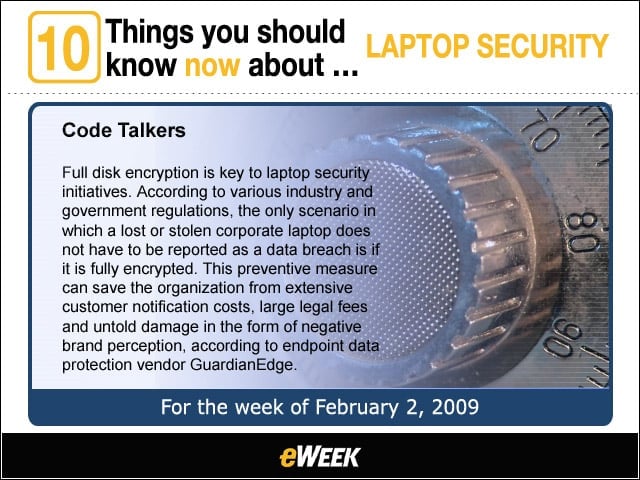 10 Things you should know now about ... LAPTOP SECURITY

Code Talkers

Full disk encryption is key to laptop security initiatives. According to various industry and government regulations, the only scenario in which a lost or stolen corporate laptop does not have to be reported as a data breach is if it is fully encrypted. This preventive measure can save the organization from extensive customer notification costs, large legal fees and untold damage in the form of negative brand perception, according to endpoint data protection vendor GuardianEdge.

70

80

90

For the week of February 2, 2009

eWEEK